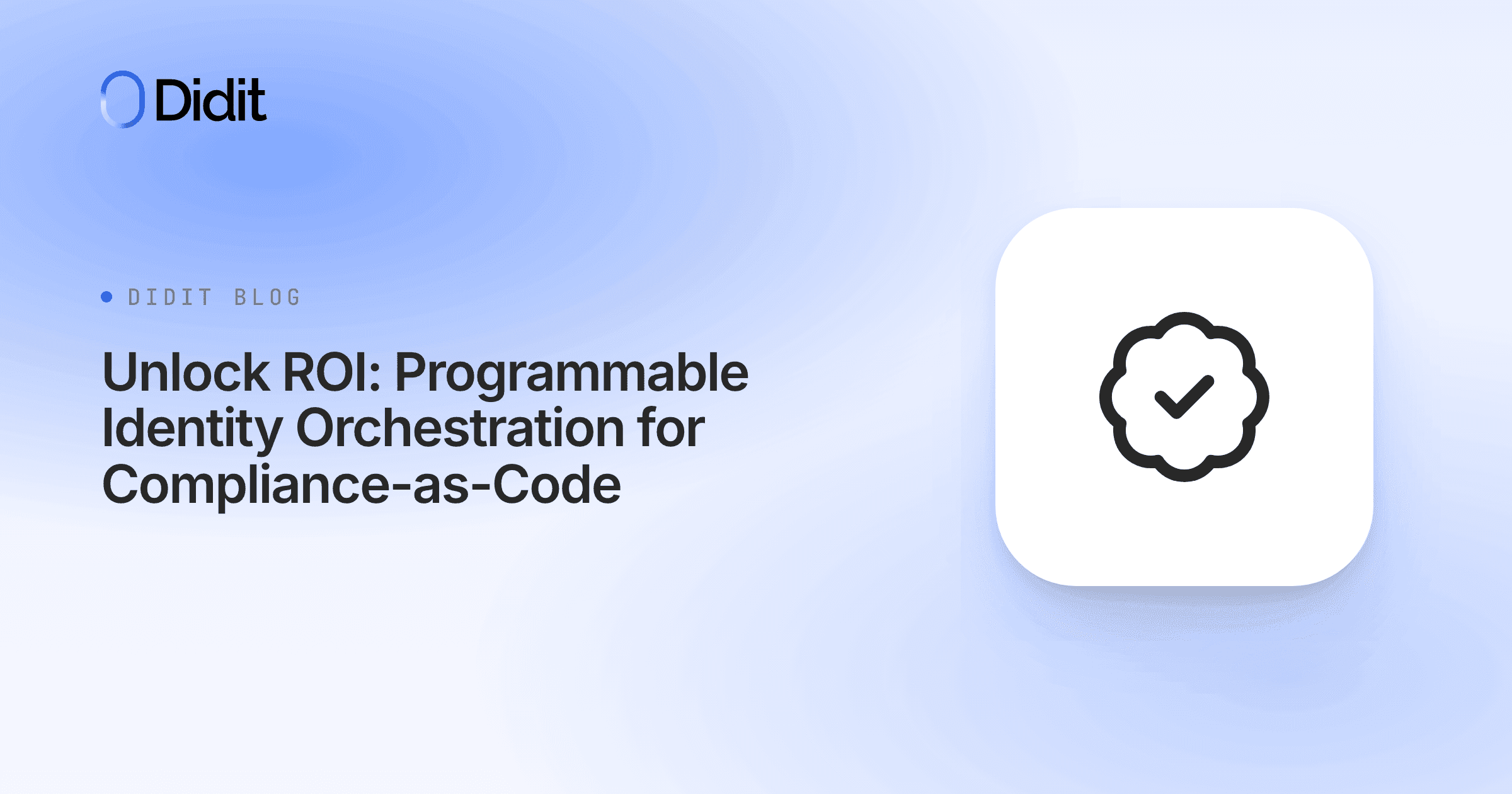 Didit

DIDIT BLOG

Unlock ROI: Programmable Identity Orchestration for Compliance-as-Code